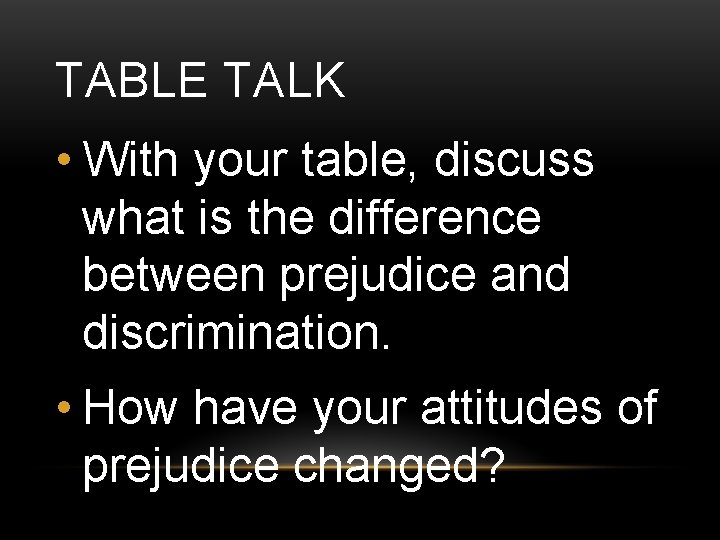 TABLE TALK

• With your table, discuss what is the difference between prejudice and discrimination.

• How have your attitudes of prejudice changed?